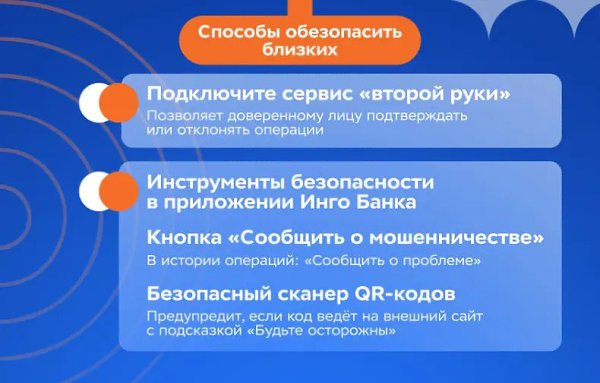 Способы обезопасить близких

Подключите сервис «второй руки»
Позволяет доверенному лицу подтверждать или отклонять операции

Инструменты безопасности в приложении Инго Банка

Кнопка «Сообщить о мошенничестве»
В истории операций: «Сообщить о проблеме»

Безопасный сканер QR-кодов
Предупредит, если код ведёт на внешний сайт с подсказкой «Будьте осторожны»